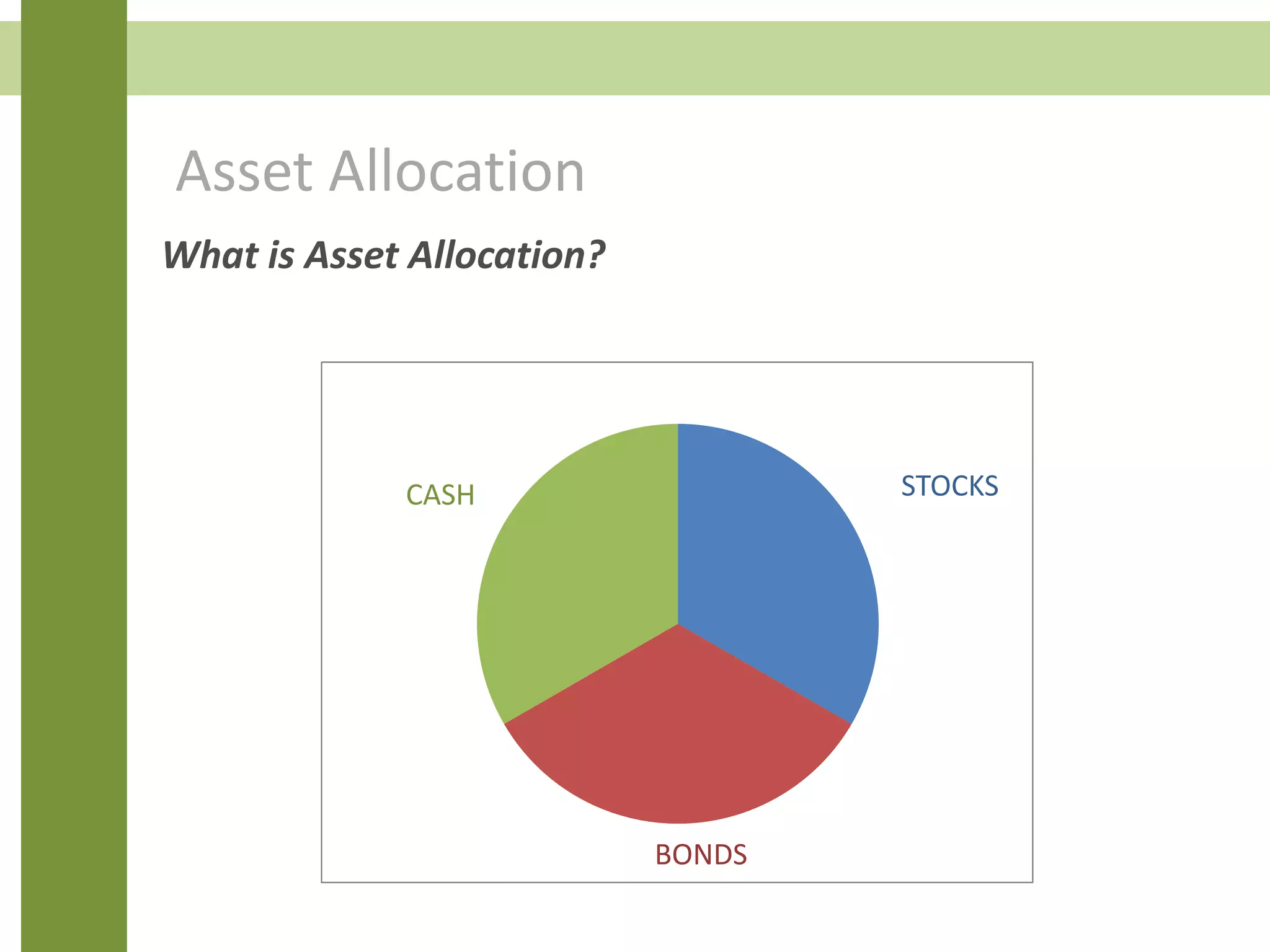 Asset Allocation

What is Asset Allocation?

CASH

STOCKS

BONDS